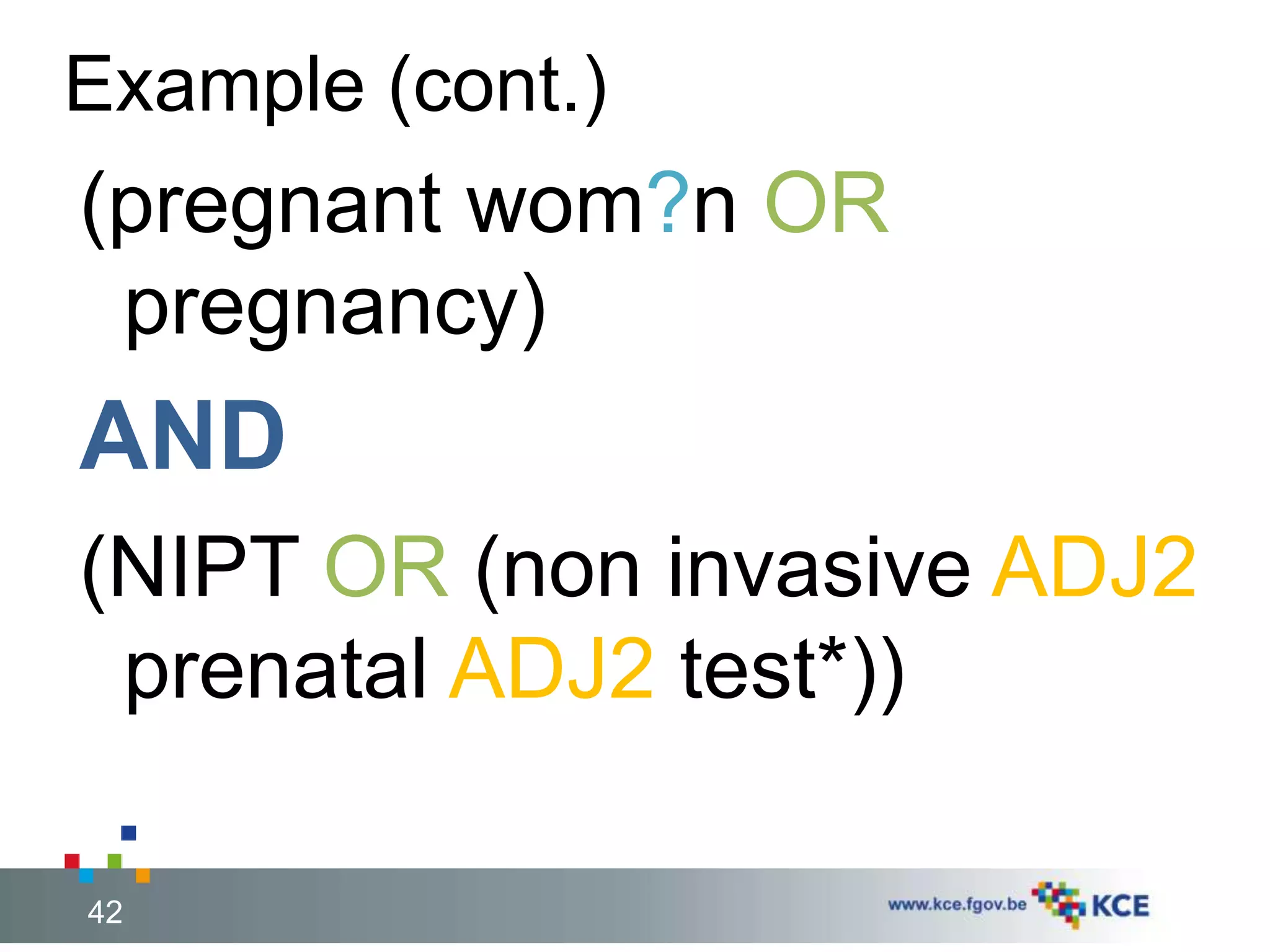 Example (cont.)

(pregnant wom?n OR pregnancy)

AND

(NIPT OR (non invasive ADJ2 prenatal ADJ2 test*))

42

www.kce.fgov.be KCE